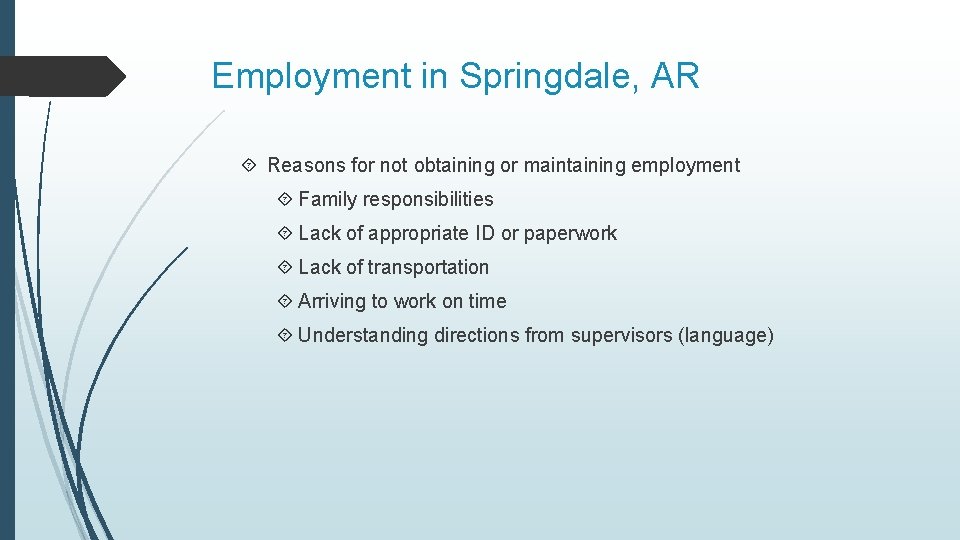 Employment in Springdale, AR

Reasons for not obtaining or maintaining employment

Family responsibilities

Lack of appropriate ID or paperwork

Lack of transportation

Arriving to work on time

Understanding directions from supervisors (language)